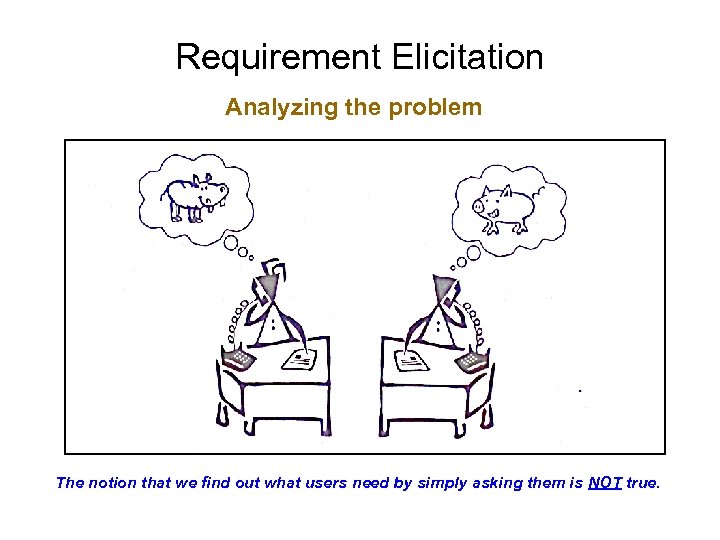 Requirement Elicitation

Analyzing the problem

The notion that we find out what users need by simply asking them is NOT true.